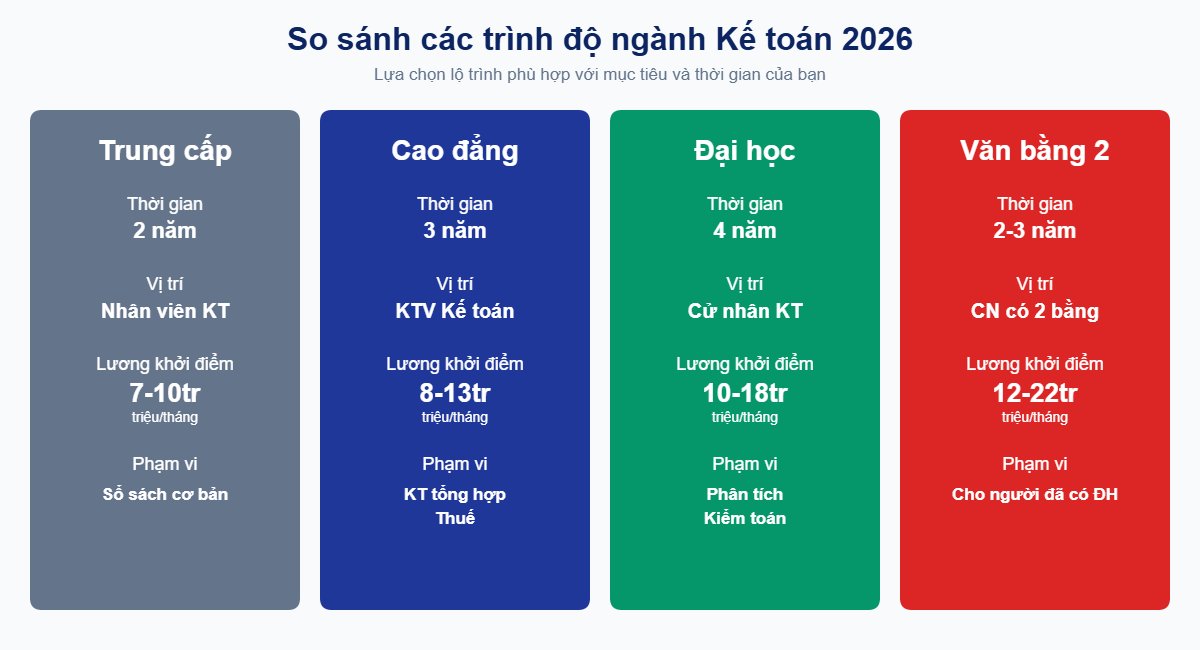 So sánh các trình độ ngành Kế toán 2026

Lựa chọn lộ trình phù hợp với mục tiêu và thời gian của bạn

Trung cấp

Thời gian
2 năm

Vị trí
Nhân viên KT

Lương khởi điểm
7-10tr
triệu/tháng

Phạm vi
Sổ sách cơ bản

Cao đẳng

Thời gian
3 năm

Vị trí
KTV Kế toán

Lương khởi điểm
8-13tr
triệu/tháng

Phạm vi
KT tổng hợp
Thuế

Đại học

Thời gian
4 năm

Vị trí
Cử nhân KT

Lương khởi điểm
10-18tr
triệu/tháng

Phạm vi
Phân tích
Kiểm toán

Văn bằng 2

Thời gian
2-3 năm

Vị trí
CN có 2 bằng

Lương khởi điểm
12-22tr
triệu/tháng

Phạm vi
Cho người đã có ĐH